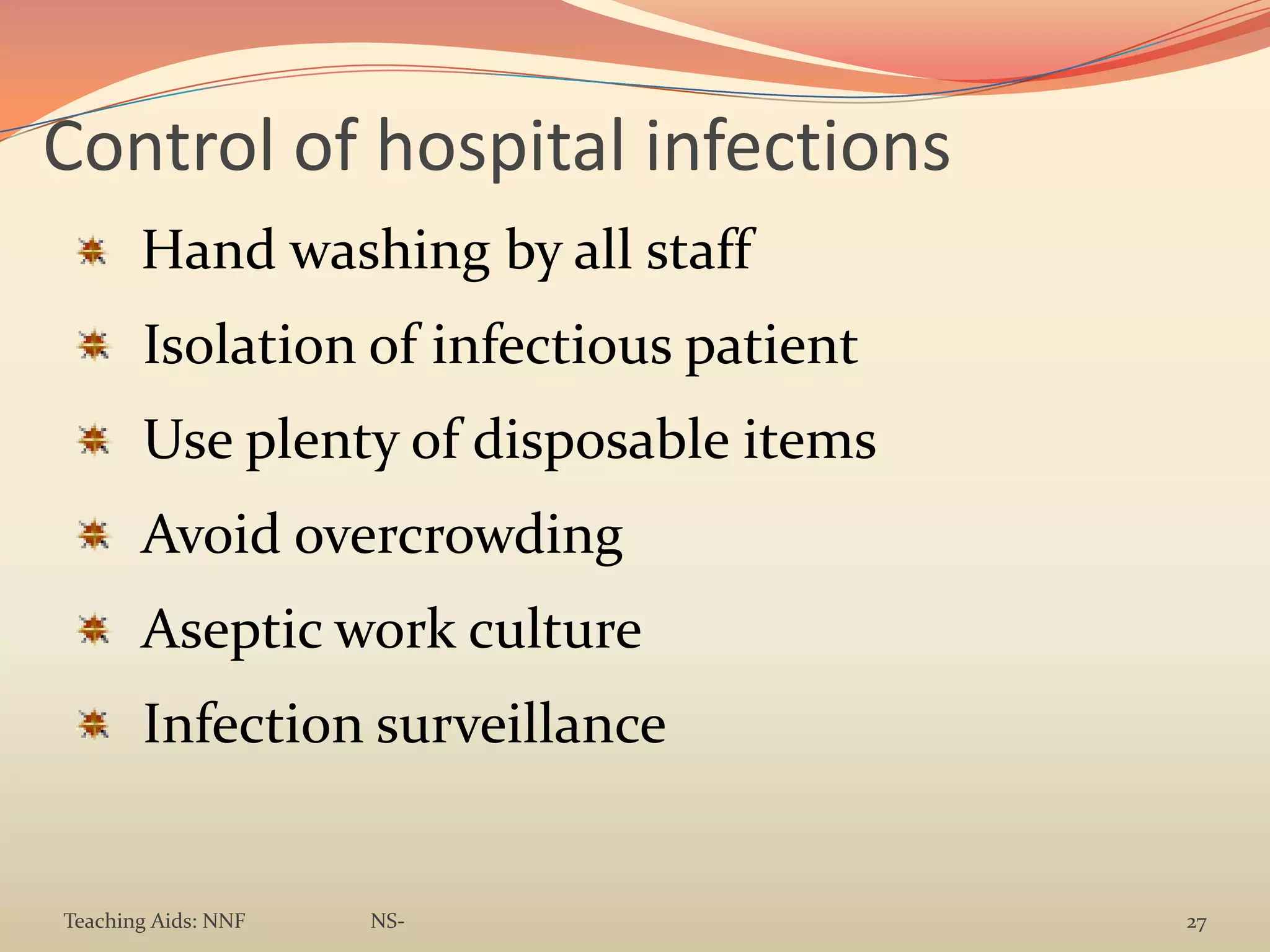 Control of hospital infections

Hand washing by all staff

Isolation of infectious patient

Use plenty of disposable items

Avoid overcrowding

Aseptic work culture

Infection surveillance

Teaching Aids: NNF NS- 27